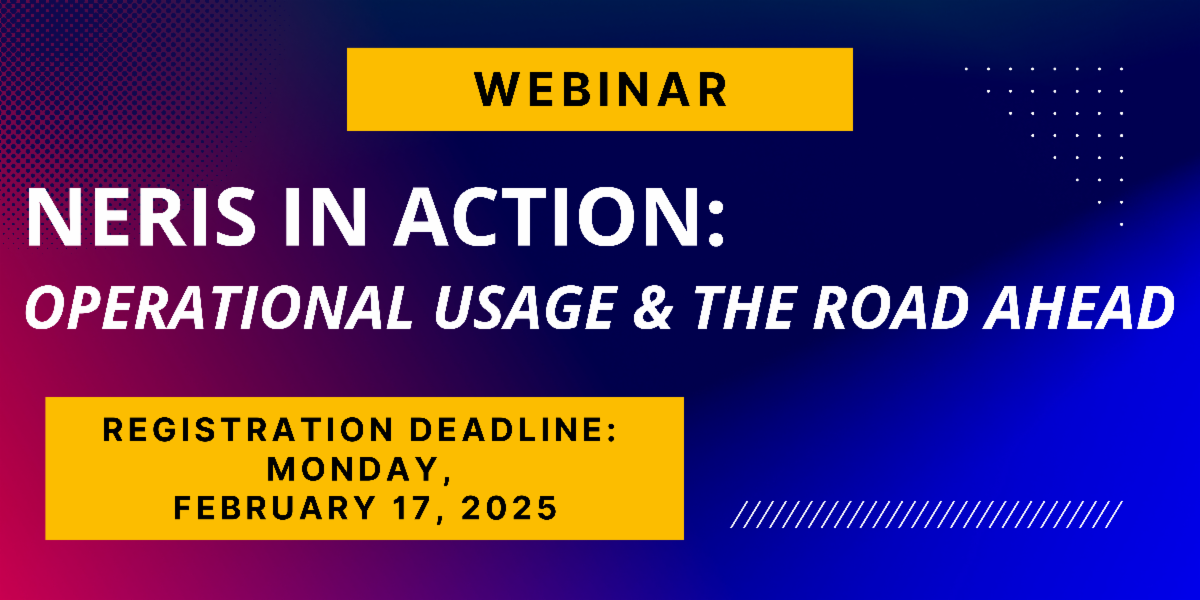 WEBINAR

NERIS IN ACTION:
OPERATIONAL USAGE & THE ROAD AHEAD

REGISTRATION DEADLINE:
MONDAY,
FEBRUARY 17, 2025